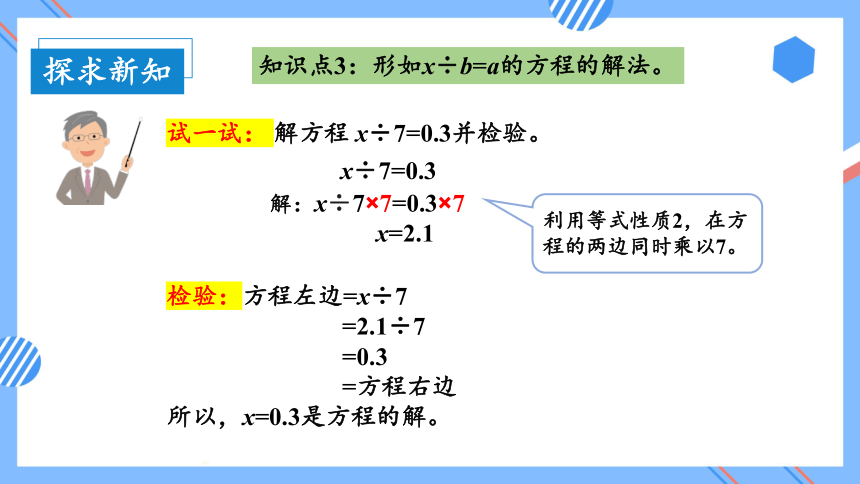 探求新知

知识点3：形如$x \div b=a$的方程的解法。

试一试：解方程 $x \div 7=0.3$并检验。

$x \div 7=0.3$

解：$x \div 7 \times 7=0.3 \times 7$

$x=2.1$

利用等式性质2，在方程的两边同时乘以7。

检验：方程左边$=x \div 7$

$=2.1 \div 7$

$=0.3$

=方程右边

所以，$x=0.3$是方程的解。